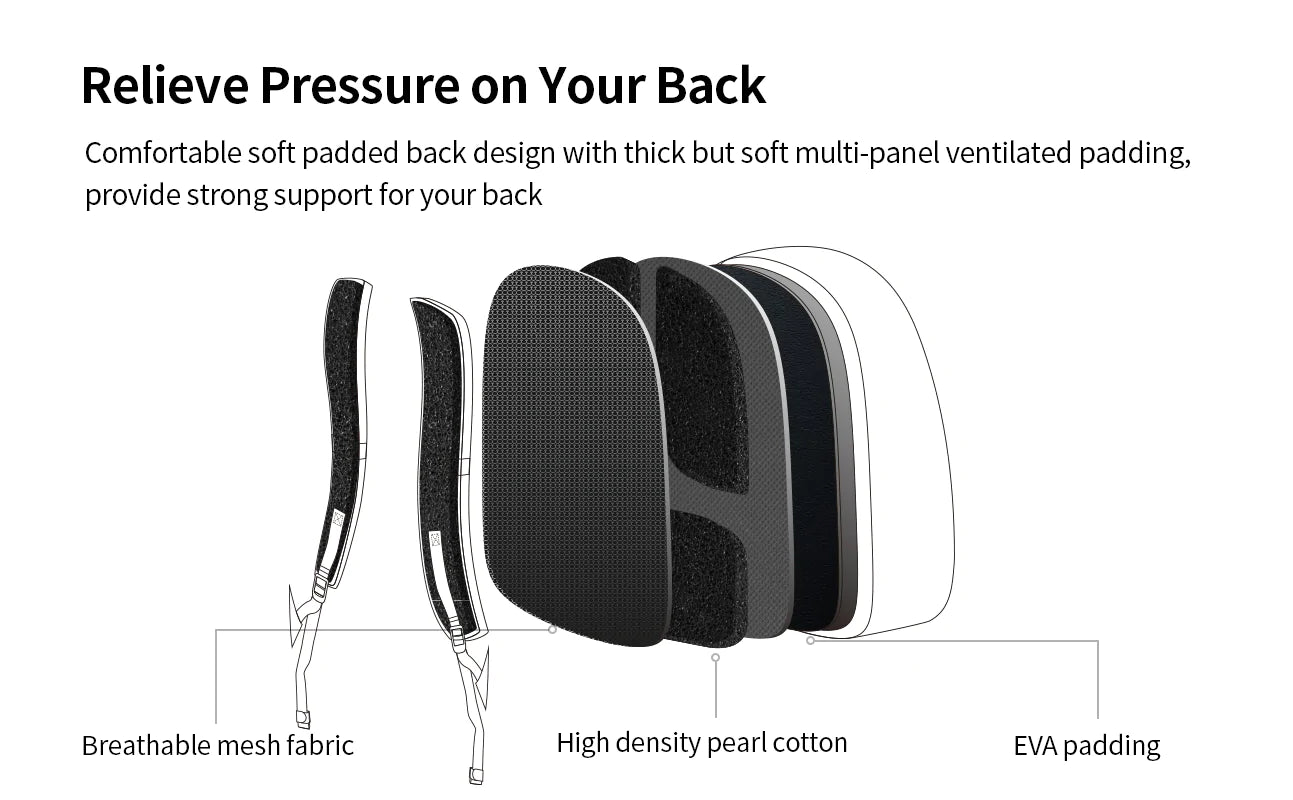 Relieve Pressure on Your Back

Comfortable soft padded back design with thick but soft multi-panel ventilated padding, provide strong support for your back

Breathable mesh fabric

High density pearl cotton

EVA padding